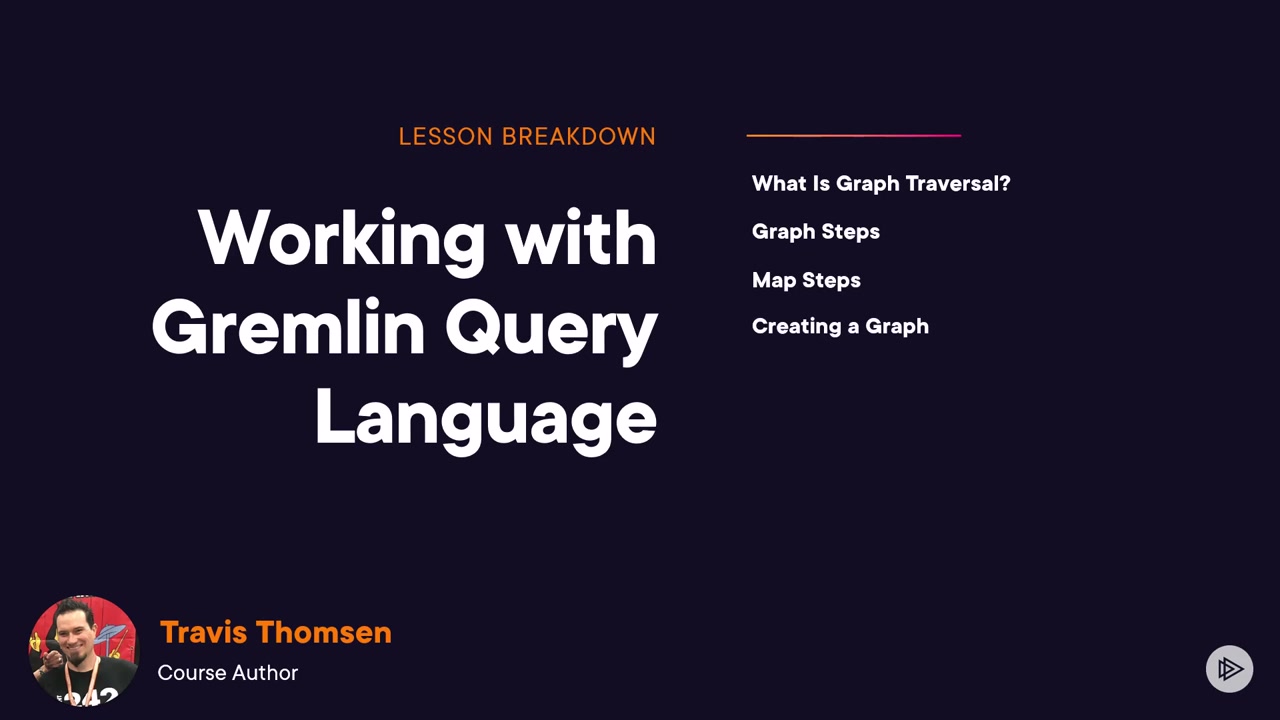 LESSON BREAKDOWN

Working with Gremlin Query Language

What Is Graph Traversal?

Graph Steps

Map Steps

Creating a Graph

Travis Thomsen

Course Author